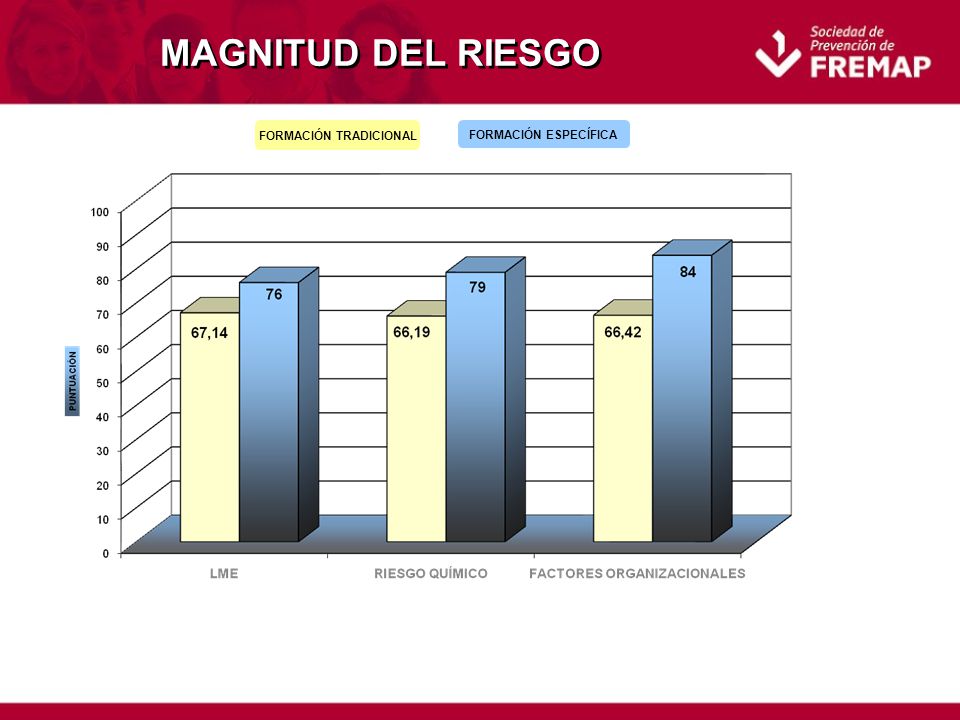 MAGNITUD DEL RIESGO

Sociedad de Prevención de FREMAP

FORMACIÓN TRADICIONAL

FORMACIÓN ESPECÍFICA

PUNTUACIÓN

100
90
80
70
60
50
40
30
20
10
0

67,14
76
66,19
79
66,42
84

LME
RIESGO QUÍMICO
FACTORES ORGANIZACIONALES